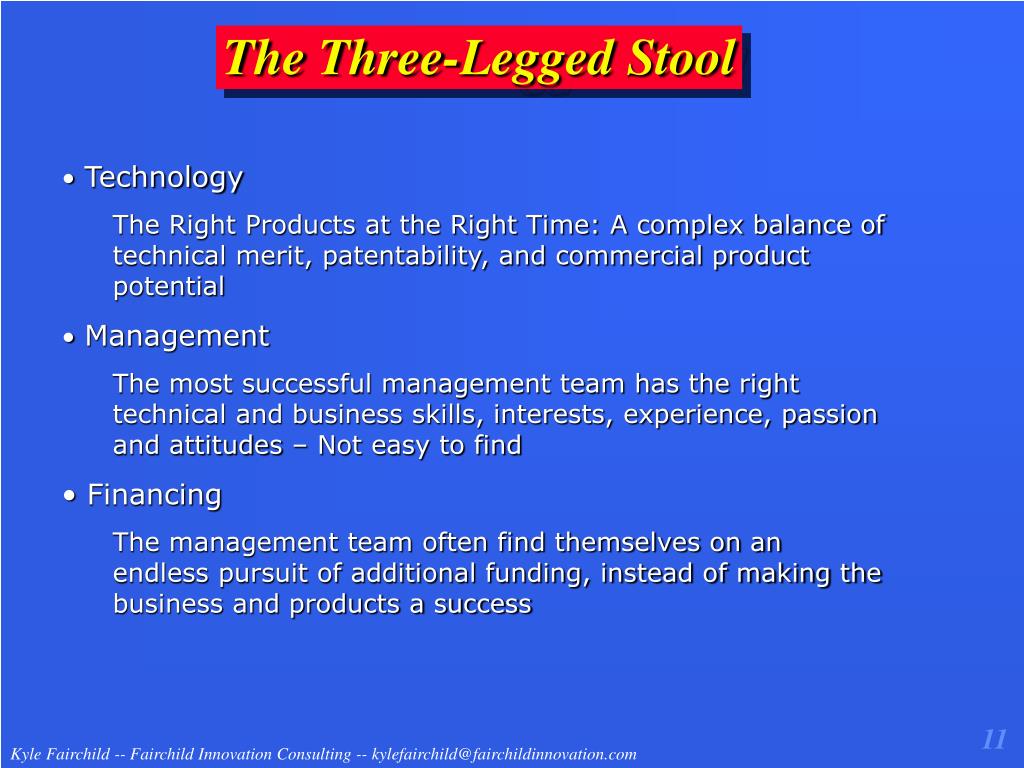 The Three-Legged Stool

• Technology

The Right Products at the Right Time: A complex balance of technical merit, patentability, and commercial product potential

• Management

The most successful management team has the right technical and business skills, interests, experience, passion and attitudes – Not easy to find

• Financing

The management team often find themselves on an endless pursuit of additional funding, instead of making the business and products a success

Kyle Fairchild -- Fairchild Innovation Consulting -- kylefairchild@fairchildinnovation.com

11